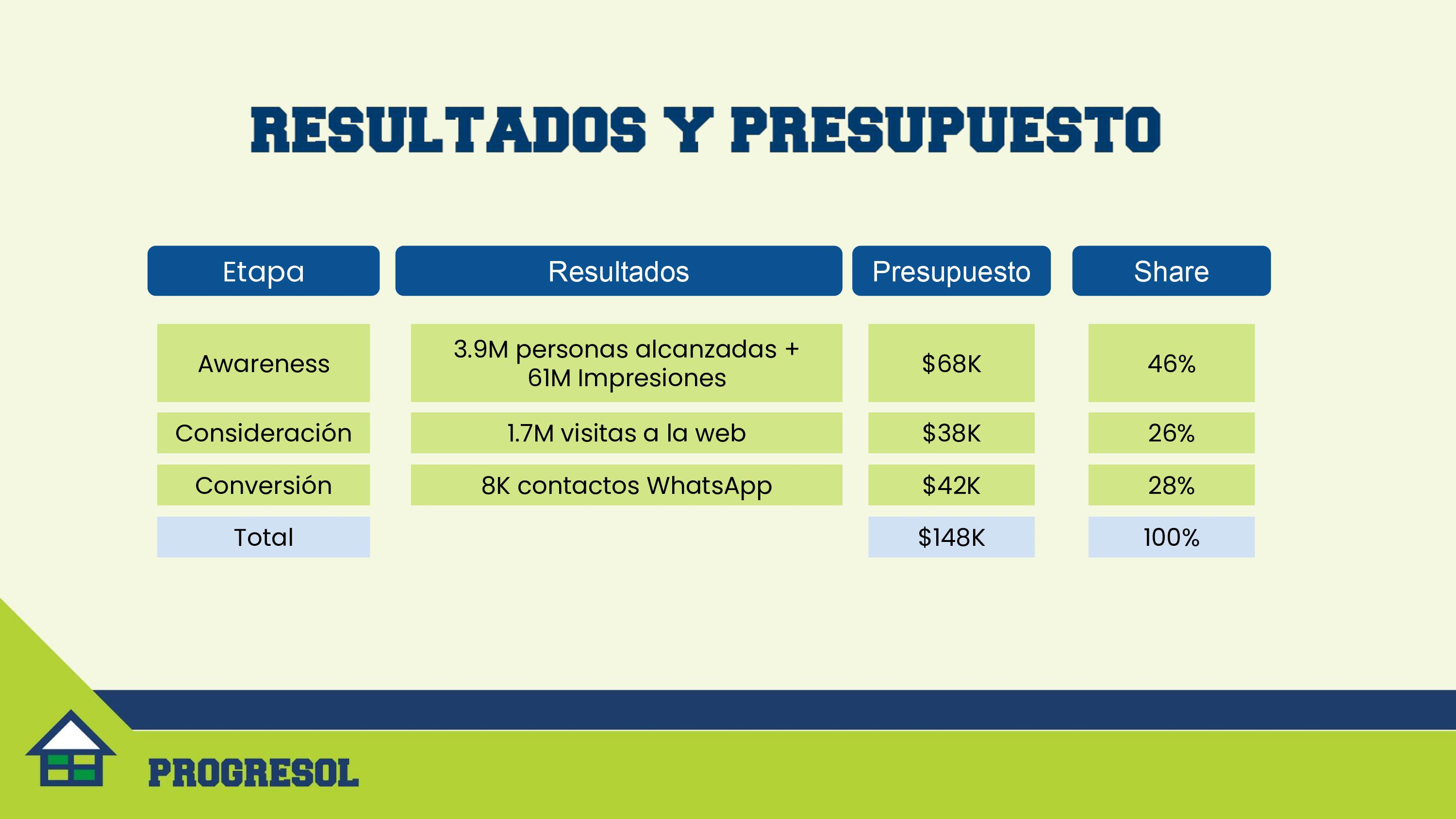 RESULTADOS Y PRESUPUESTO

| Etapa | Resultados | Presupuesto | Share |
|---|---|---|---|
| Awareness | 3.9M personas alcanzadas + 61M Impresiones | \$68K | 46% |
| Consideración | 1.7M visitas a la web | \$38K | 26% |
| Conversión | 8K contactos WhatsApp | \$42K | 28% |
| Total | | \$148K | 100% |

PROGRESOL